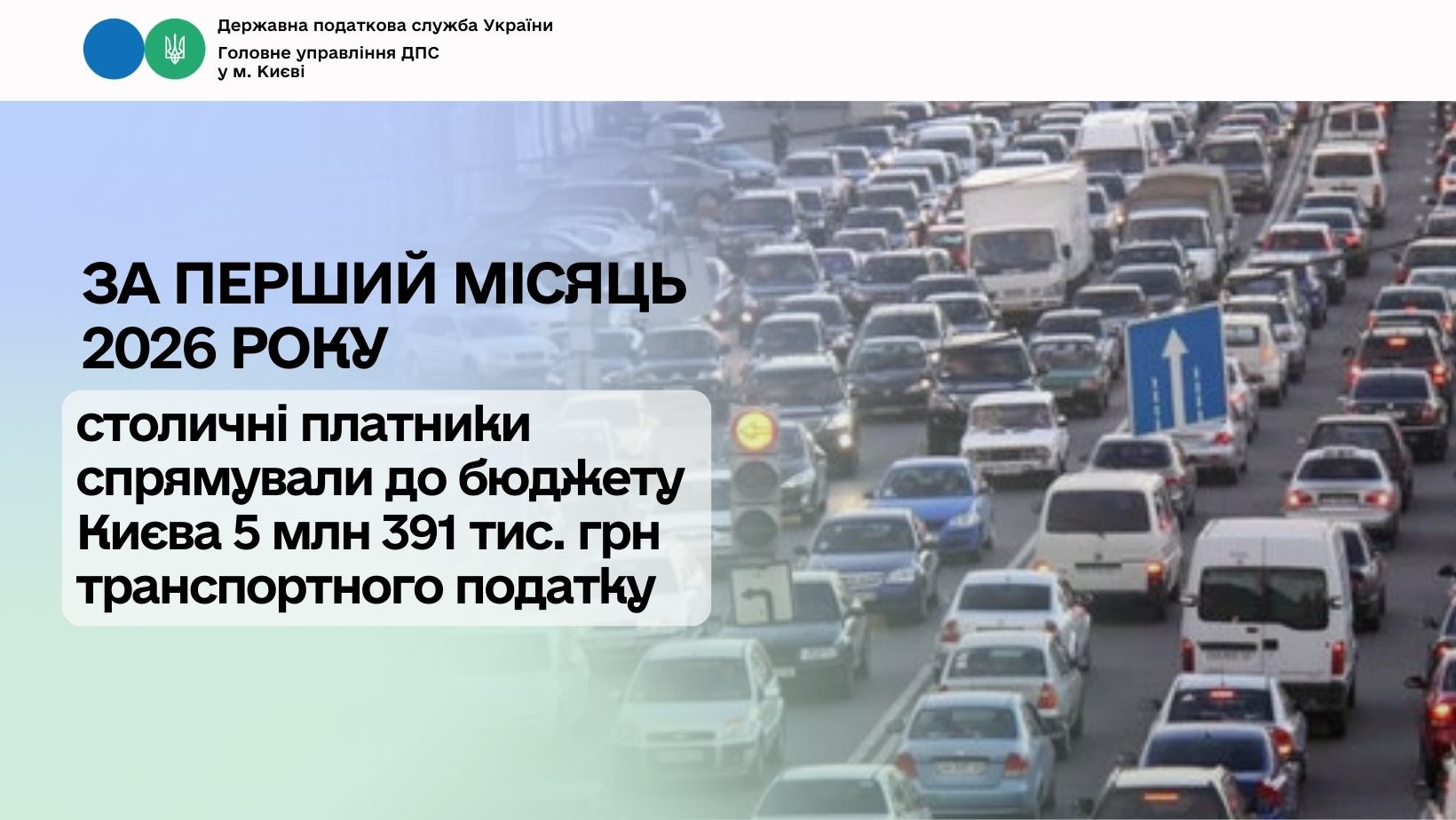 Державна податкова служба України
Головне управління ДПС
у м. Києві

ЗА ПЕРШИЙ МІСЯЦЬ 2026 РОКУ

столичні платники спрямували до бюджету Києва 5 млн 391 тис. грн транспортного податку